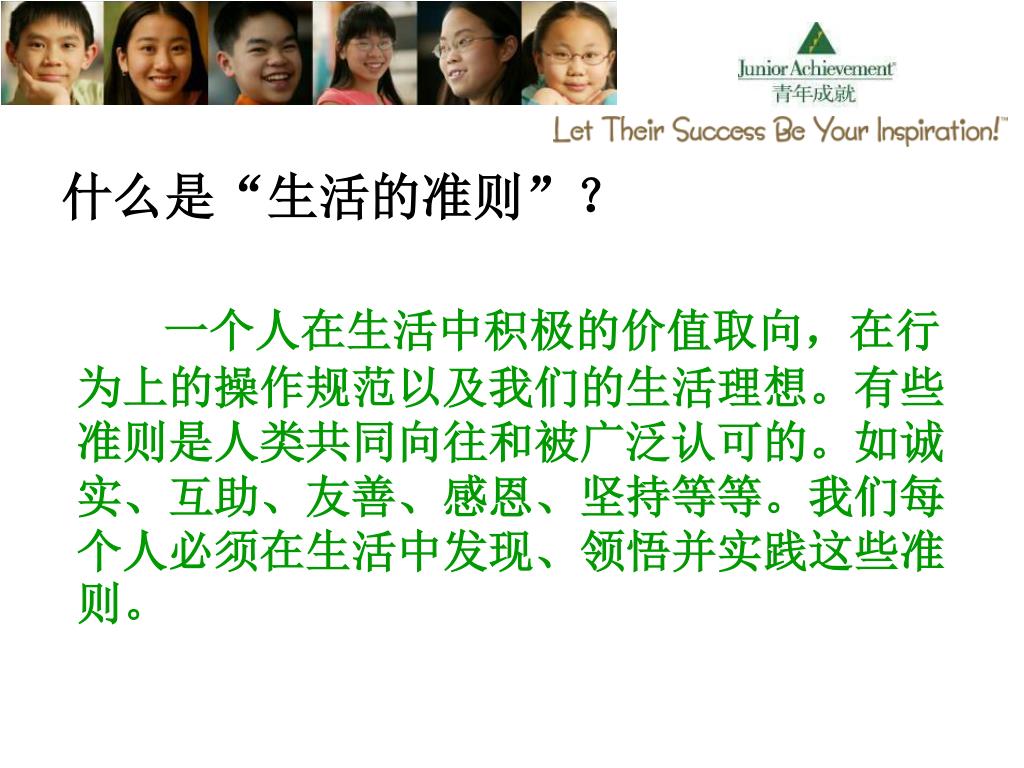 Junior Achievement®
青年成就
Let Their Success Be Your Inspiration!™

什么是“生活的准则”？

一个人在生活中积极的价值取向，在行为上的操作规范以及我们的生活理想。有些准则是人类共同向往和被广泛认可的。如诚实、互助、友善、感恩、坚持等等。我们每个人必须在生活中发现、领悟并实践这些准则。